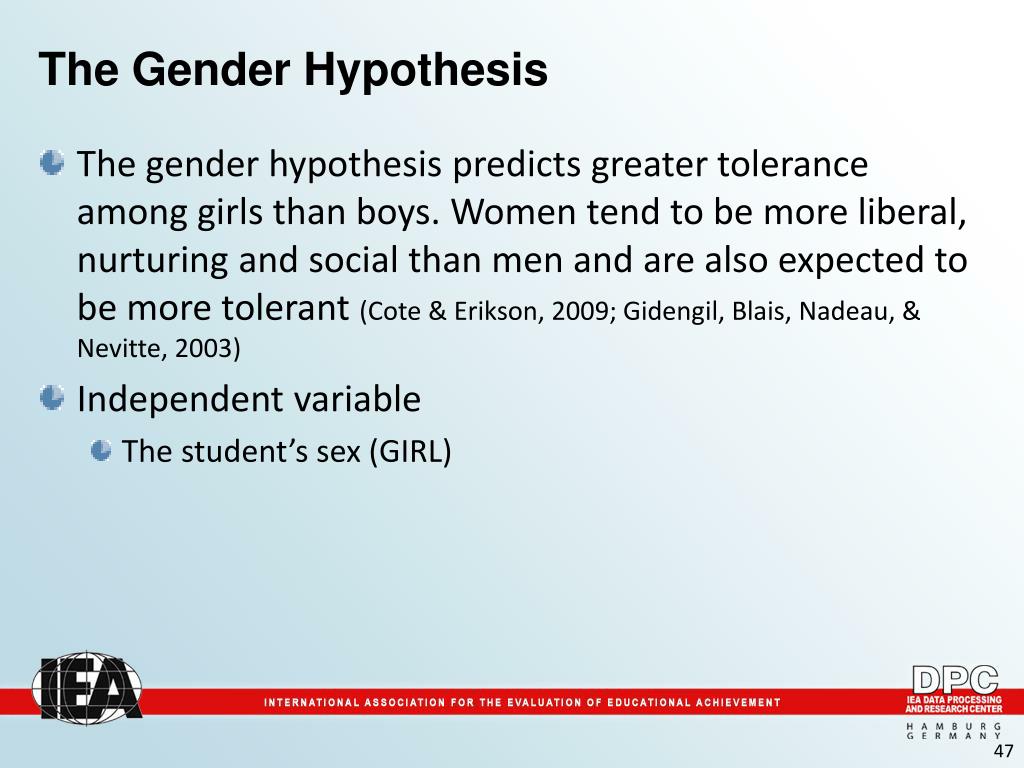 The Gender Hypothesis

The gender hypothesis predicts greater tolerance among girls than boys. Women tend to be more liberal, nurturing and social than men and are also expected to be more tolerant (Cote & Erikson, 2009; Gidengil, Blais, Nadeau, & Nevitte, 2003)

Independent variable

The student's sex (GIRL)

IEA

INTERNATIONAL ASSOCIATION FOR THE EVALUATION OF EDUCATIONAL ACHIEVEMENT

DPC
IEA DATA PROCESSING AND RESEARCH CENTER
HAMBURG
GERMANY

47